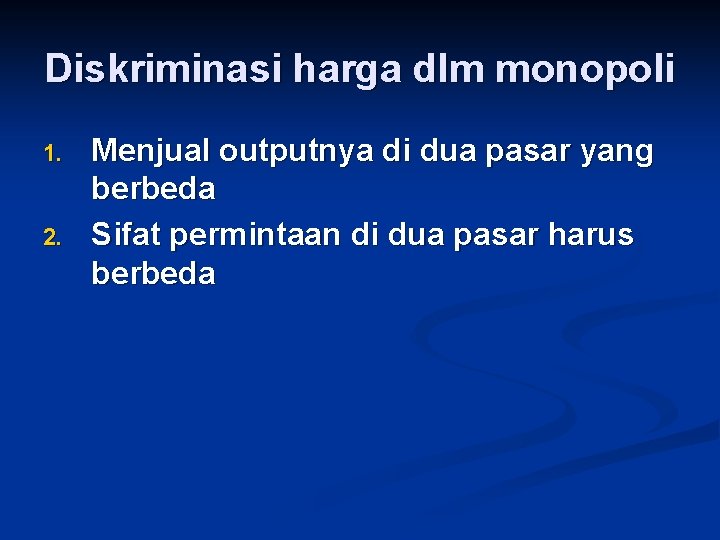 Diskriminasi harga dlm monopoli

1. Menjual outputnya di dua pasar yang berbeda
2. Sifat permintaan di dua pasar harus berbeda